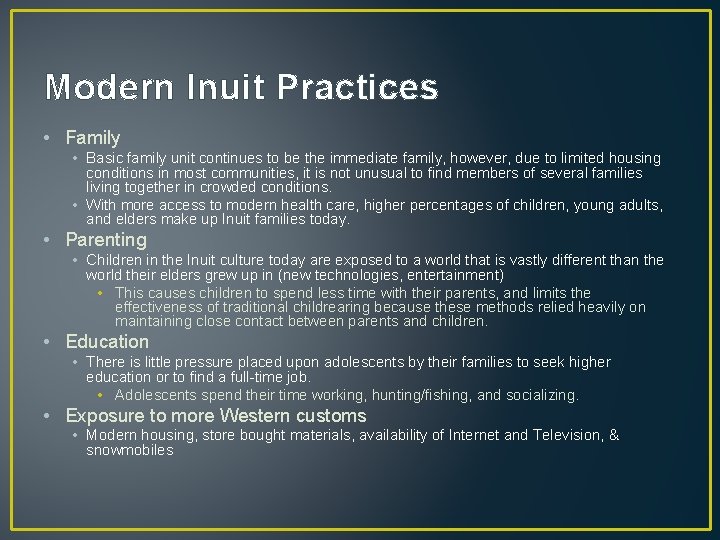 Modern Inuit Practices

• Family
  • Basic family unit continues to be the immediate family, however, due to limited housing conditions in most communities, it is not unusual to find members of several families living together in crowded conditions.
  • With more access to modern health care, higher percentages of children, young adults, and elders make up Inuit families today.
• Parenting
  • Children in the Inuit culture today are exposed to a world that is vastly different than the world their elders grew up in (new technologies, entertainment)
    • This causes children to spend less time with their parents, and limits the effectiveness of traditional childrearing because these methods relied heavily on maintaining close contact between parents and children.
• Education
  • There is little pressure placed upon adolescents by their families to seek higher education or to find a full-time job.
    • Adolescents spend their time working, hunting/fishing, and socializing.
• Exposure to more Western customs
  • Modern housing, store bought materials, availability of Internet and Television, & snowmobiles